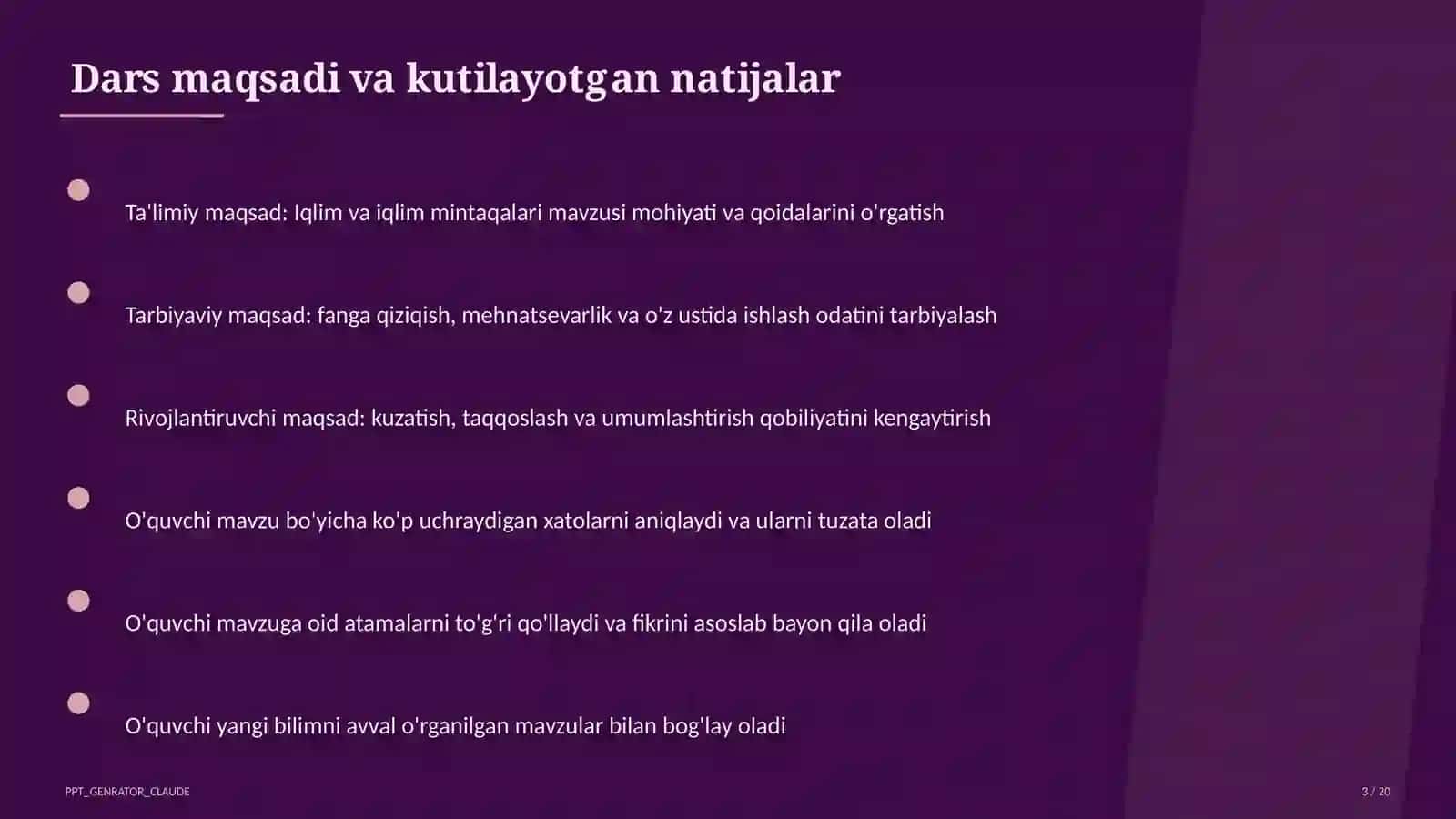 Dars maqsadi va kutilayotgan natijalar

Ta'limiy maqsad: Iqlim va iqlim mintaqalari mavzusi mohiyati va qoidalarini o'rgatish

Tarbiyaviy maqsad: fanga qiziqish, mehnatsevarlik va o'z ustida ishlash odatini tarbiyalash

Rivojlantiruvchi maqsad: kuzatish, taqqoslash va umumlashtirish qobiliyatini kengaytirish

O'quvchi mavzu bo'yicha ko'p uchraydigan xatolarni aniqlaydi va ularni tuzata oladi

O'quvchi mavzuga oid atamalarni to'g'ri qo'llaydi va fikrini asoslab bayon qila oladi

O'quvchi yangi bilimni avval o'rganilgan mavzular bilan bog'lay oladi

PPT_GENRATOR_CLAUDE

3 / 20